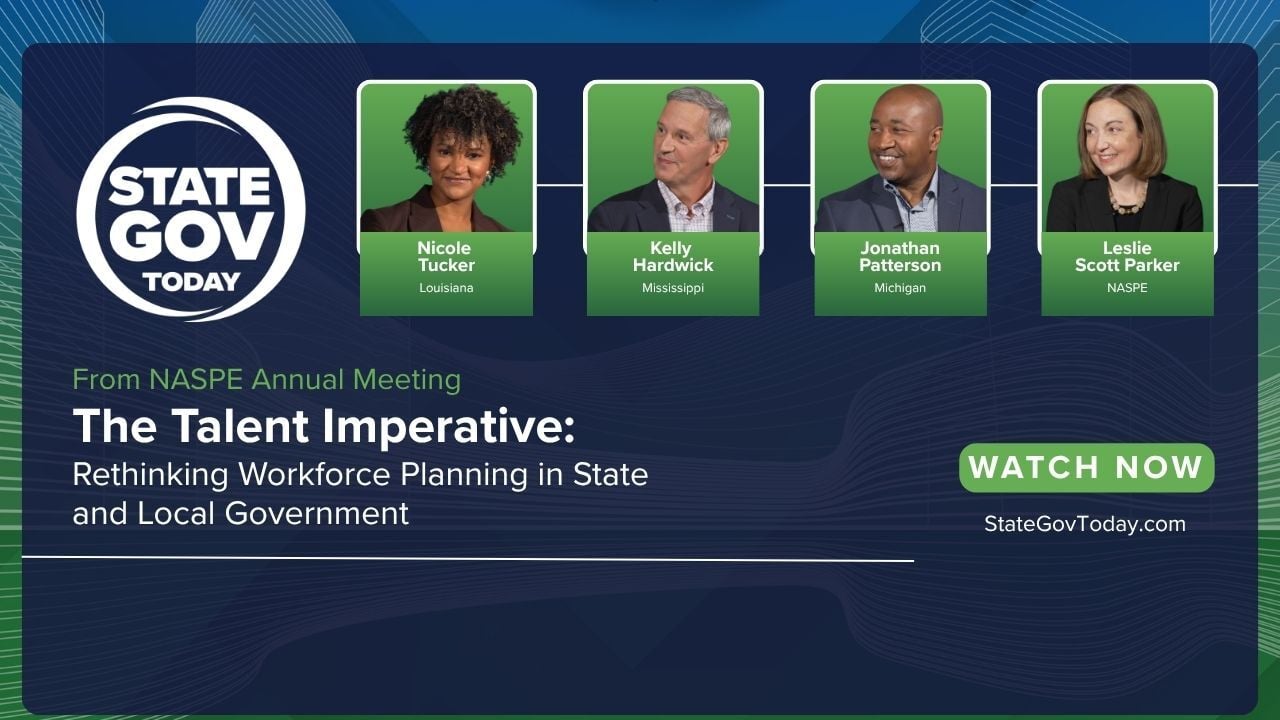 STATE GOV TODAY

Nicole Tucker
Louisiana

Kelly Hardwick
Mississippi

Jonathan Patterson
Michigan

Leslie Scott Parker
NASPE

From NASPE Annual Meeting

The Talent Imperative:

Rethinking Workforce Planning in State and Local Government

WATCH NOW

StateGovToday.com